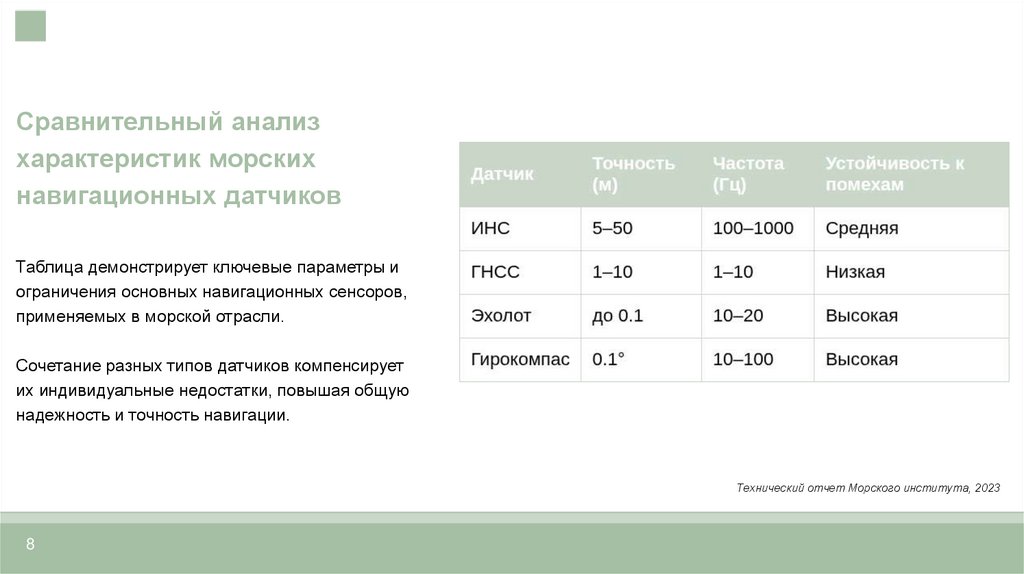 Сравнительный анализ характеристик морских навигационных датчиков

Таблица демонстрирует ключевые параметры и ограничения основных навигационных сенсоров, применяемых в морской отрасли.

Сочетание разных типов датчиков компенсирует их индивидуальные недостатки, повышая общую надежность и точность навигации.

| Датчик | Точность (м) | Частота (Гц) | Устойчивость к помехам |
|---|---|---|---|
| ИНС | 5–50 | 100–1000 | Средняя |
| ГНСС | 1–10 | 1–10 | Низкая |
| Эхолот | до 0.1 | 10–20 | Высокая |
| Гирокомпас | 0.1° | 10–100 | Высокая |

Технический отчет Морского института, 2023

8